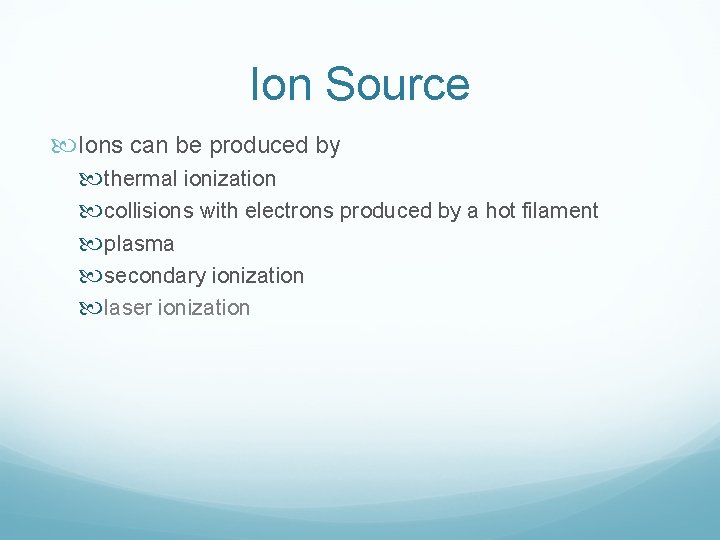 Ion Source

Ions can be produced by

thermal ionization

collisions with electrons produced by a hot filament

plasma

secondary ionization

laser ionization